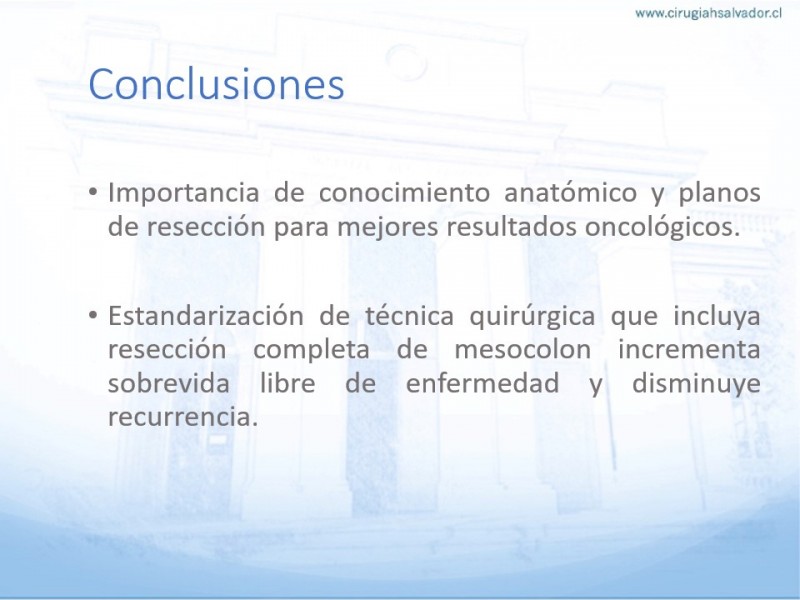 www.cirugiahsalvador.cl

Conclusiones

• Importancia de conocimiento anatómico y planos de resección para mejores resultados oncológicos.

• Estandarización de técnica quirúrgica que incluya resección completa de mesocolon incrementa sobrevida libre de enfermedad y disminuye recurrencia.